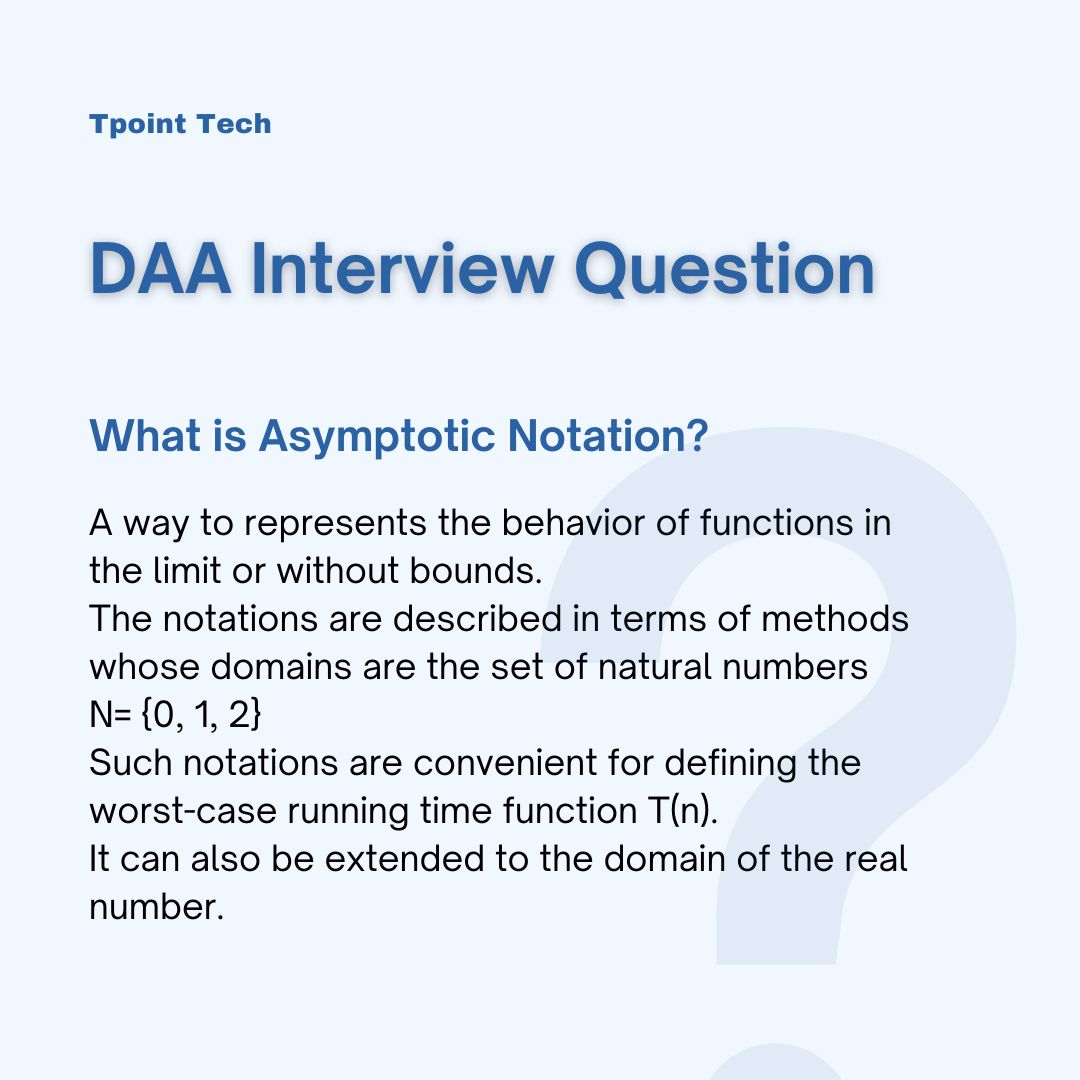 Tpoint Tech

DAA Interview Question

What is Asymptotic Notation?

A way to represents the behavior of functions in the limit or without bounds.
The notations are described in terms of methods whose domains are the set of natural numbers N= {0, 1, 2}
Such notations are convenient for defining the worst-case running time function T(n).
It can also be extended to the domain of the real number.